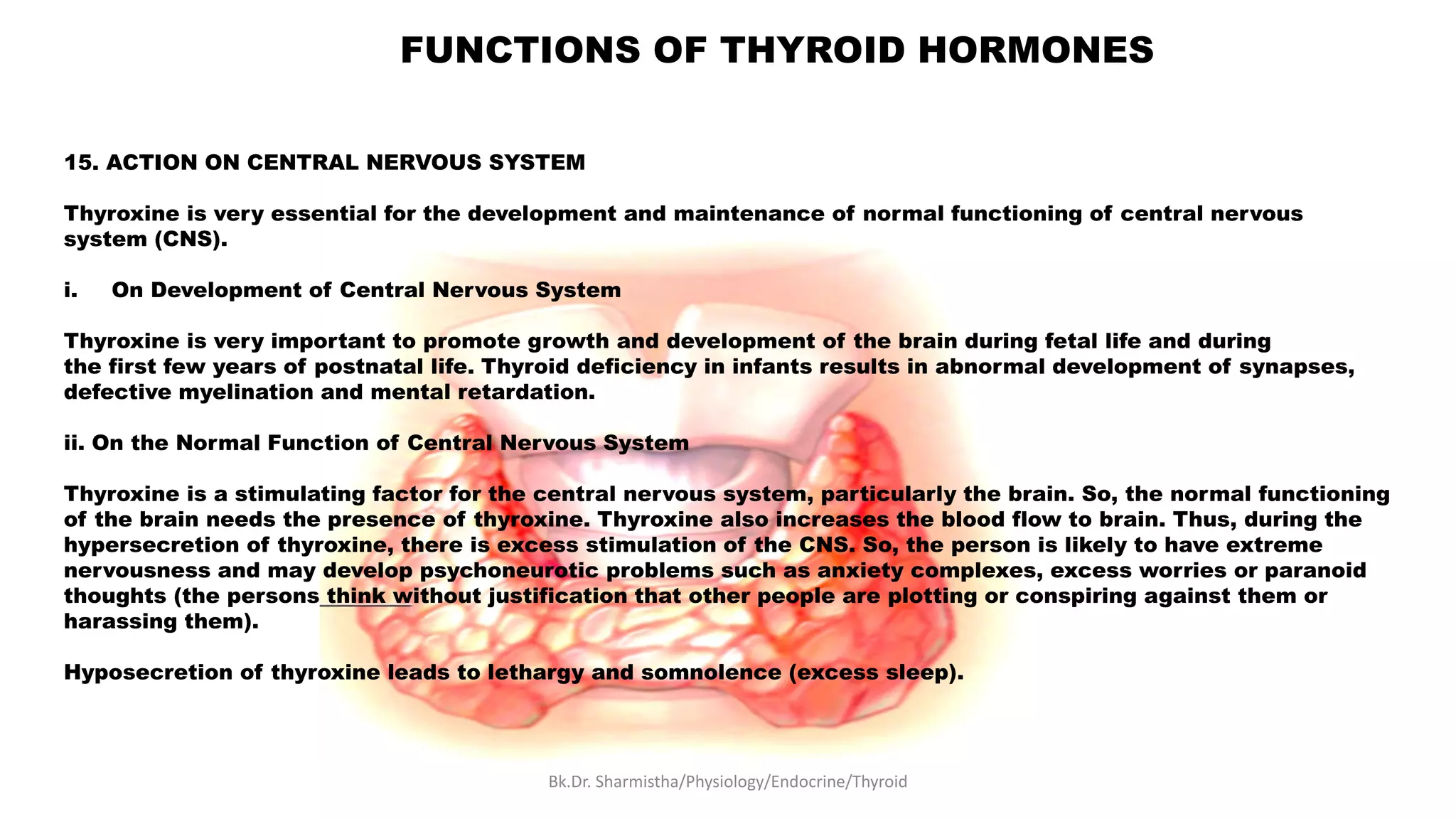 FUNCTIONS OF THYROID HORMONES

15. ACTION ON CENTRAL NERVOUS SYSTEM

Thyroxine is very essential for the development and maintenance of normal functioning of central nervous system (CNS).

i. On Development of Central Nervous System

Thyroxine is very important to promote growth and development of the brain during fetal life and during the first few years of postnatal life. Thyroid deficiency in infants results in abnormal development of synapses, defective myelination and mental retardation.

ii. On the Normal Function of Central Nervous System

Thyroxine is a stimulating factor for the central nervous system, particularly the brain. So, the normal functioning of the brain needs the presence of thyroxine. Thyroxine also increases the blood flow to brain. Thus, during the hypersecretion of thyroxine, there is excess stimulation of the CNS. So, the person is likely to have extreme nervousness and may develop psychoneurotic problems such as anxiety complexes, excess worries or paranoid thoughts (the persons think without justification that other people are plotting or conspiring against them or harassing them).

Hyposecretion of thyroxine leads to lethargy and somnolence (excess sleep).

Bk.Dr. Sharmistha/Physiology/Endocrine/Thyroid